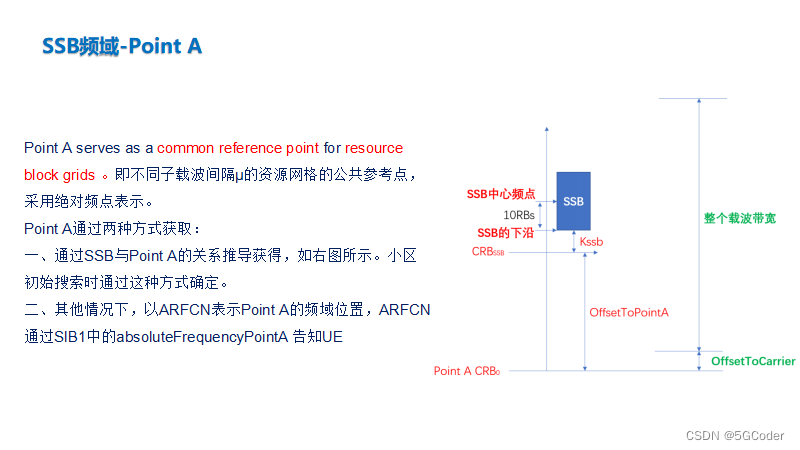 SSB频域-Point A

Point A serves as a common reference point for resource block grids 。即不同子载波间隔μ的资源网格的公共参考点，采用绝对频点表示。
Point A通过两种方式获取：
一、通过SSB与Point A的关系推导获得，如右图所示。小区初始搜索时通过这种方式确定。
二、其他情况下，以ARFCN表示Point A的频域位置，ARFCN通过SIB1中的absoluteFrequencyPointA 告知UE

SSB中心频点
SSB
10RBs
SSB的下沿
Kssb
$CRB_{SSB}$
整个载波带宽
OffsetToPointA
OffsetToCarrier
Point A $CRB_0$

CSDN @5GCoder